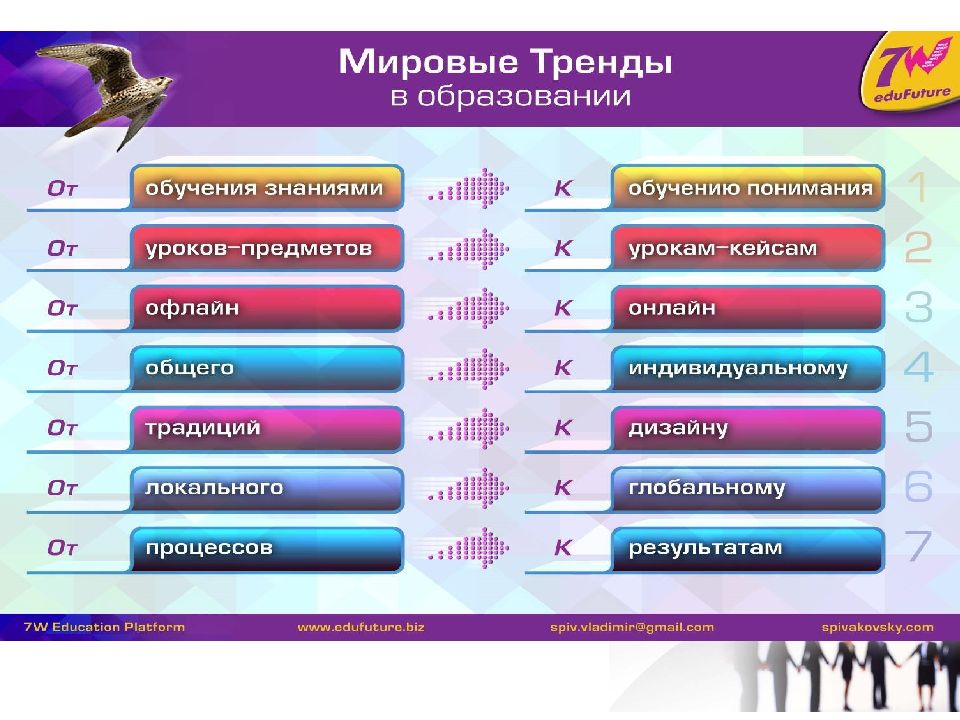 Мировые Тренды
в образовании

7W eduFuture

От обучения знаниями К обучению понимания 1
От уроков–предметов К урокам–кейсам 2
От офлайн К онлайн 3
От общего К индивидуальному 4
От традиций К дизайну 5
От локального К глобальному 6
От процессов К результатам 7

7W Education Platform www.edufuture.biz spiv.vladimir@gmail.com spivakovsky.com